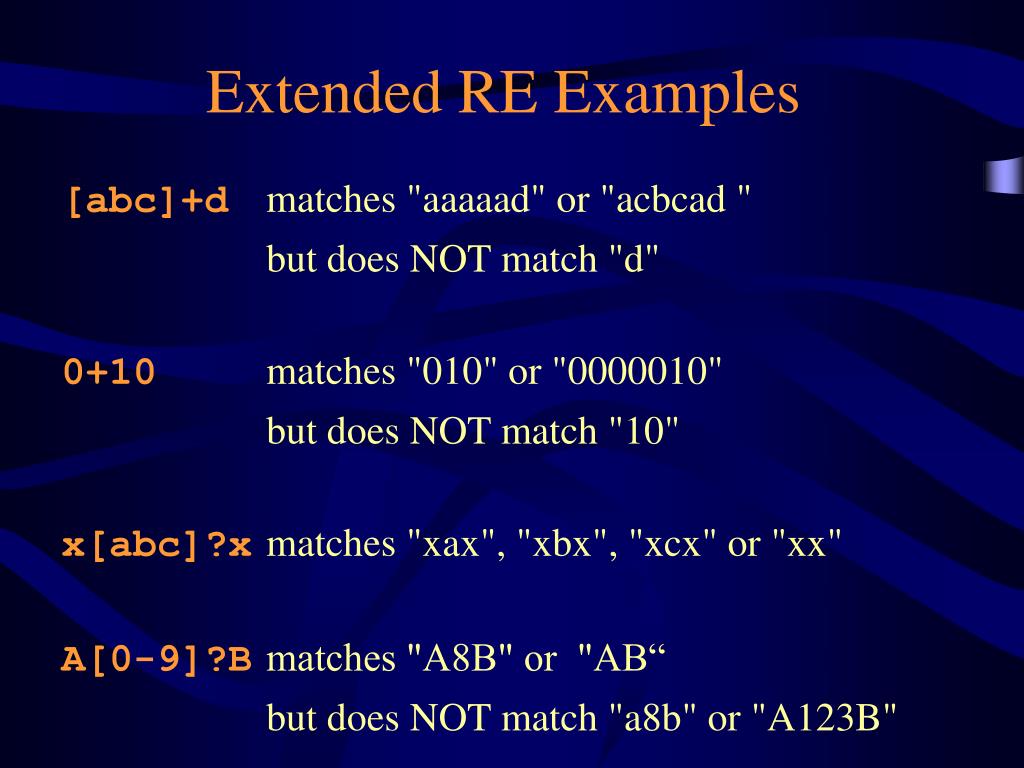 Extended RE Examples

[abc]+d matches "aaaaad" or "acbcad "
but does NOT match "d"

0+10 matches "010" or "0000010"
but does NOT match "10"

x[abc]?x matches "xax", "xbx", "xcx" or "xx"

A[0-9]?B matches "A8B" or "AB“
but does NOT match "a8b" or "A123B"